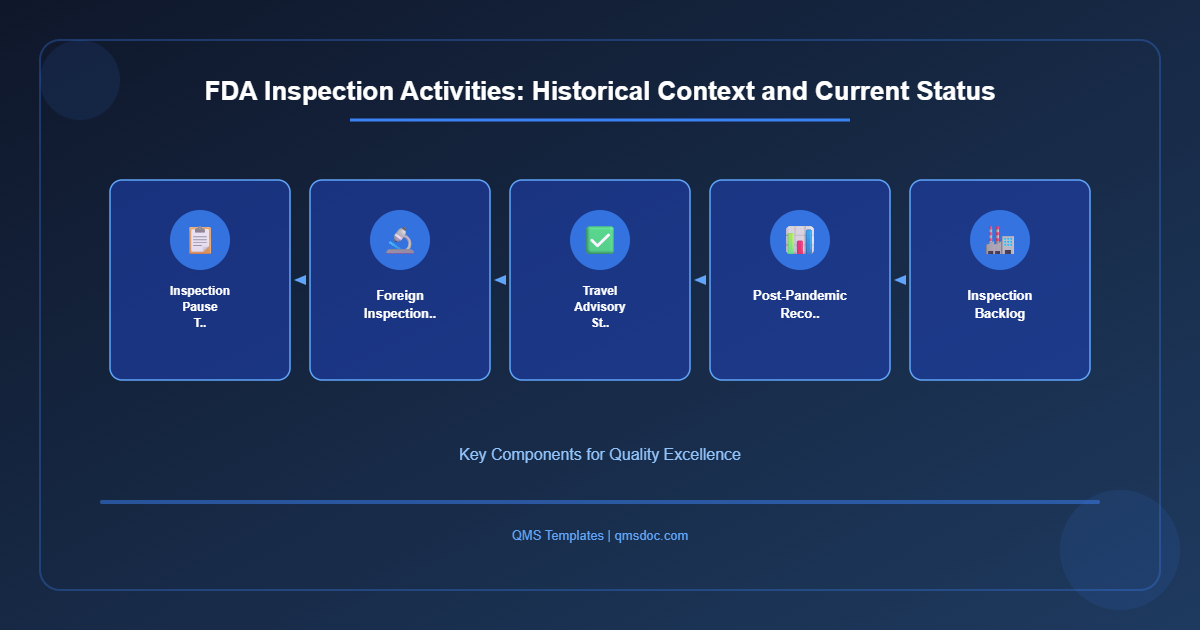 FDA Inspection Activities: Historical Context and Current Status

Inspection Pause T..

Foreign Inspection..

Travel Advisory St..

Post-Pandemic Reco..

Inspection Backlog

Key Components for Quality Excellence

QMS Templates | qmsdoc.com